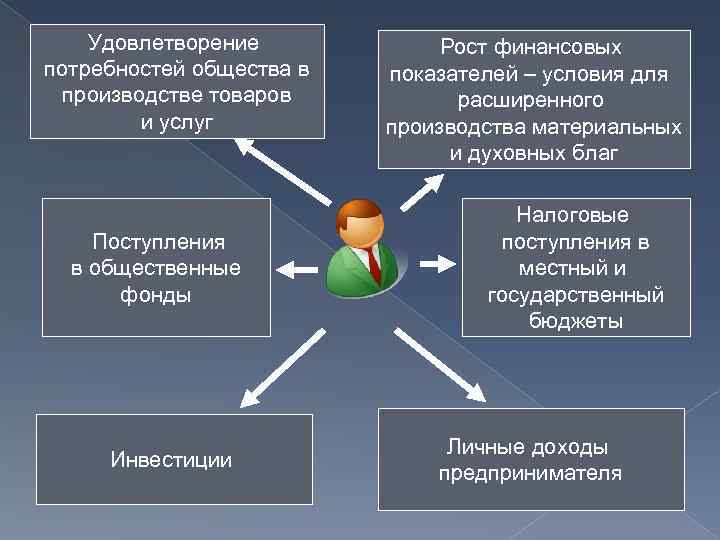 Удовлетворение потребностей общества в производстве товаров и услуг

Рост финансовых показателей – условия для расширенного производства материальных и духовных благ

Поступления в общественные фонды

Налоговые поступления в местный и государственный бюджеты

Инвестиции

Личные доходы предпринимателя